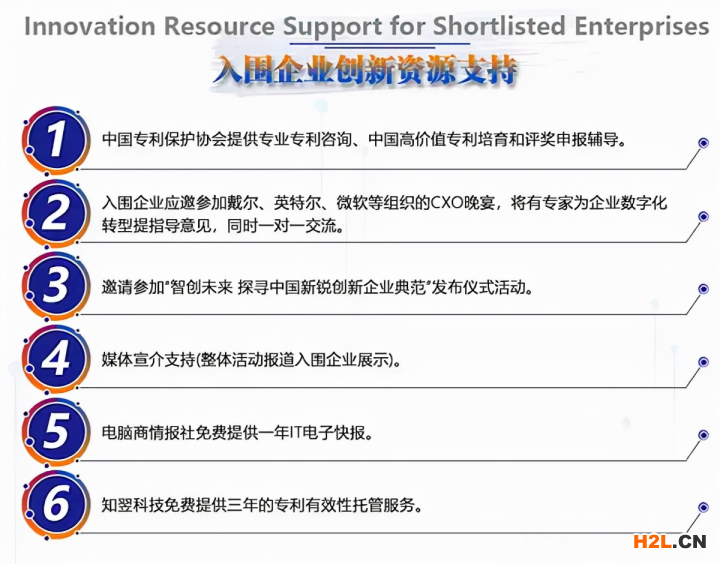 Innovation Resource Support for Shortlisted Enterprises
入围企业创新资源支持

1
中国专利保护协会提供专业专利咨询、中国高价值专利培育和评奖申报辅导。

2
入围企业应邀参加戴尔、英特尔、微软等组织的CXO晚宴，将有专家为企业数字化转型提指导意见，同时一对一交流。

3
邀请参加"智创未来 探寻中国新锐创新企业典范"发布仪式活动。

4
媒体宣介支持(整体活动报道入围企业展示)。

5
电脑商情报社免费提供一年IT电子快报。

6
知翌科技免费提供三年的专利有效性托管服务。

H2L.CN